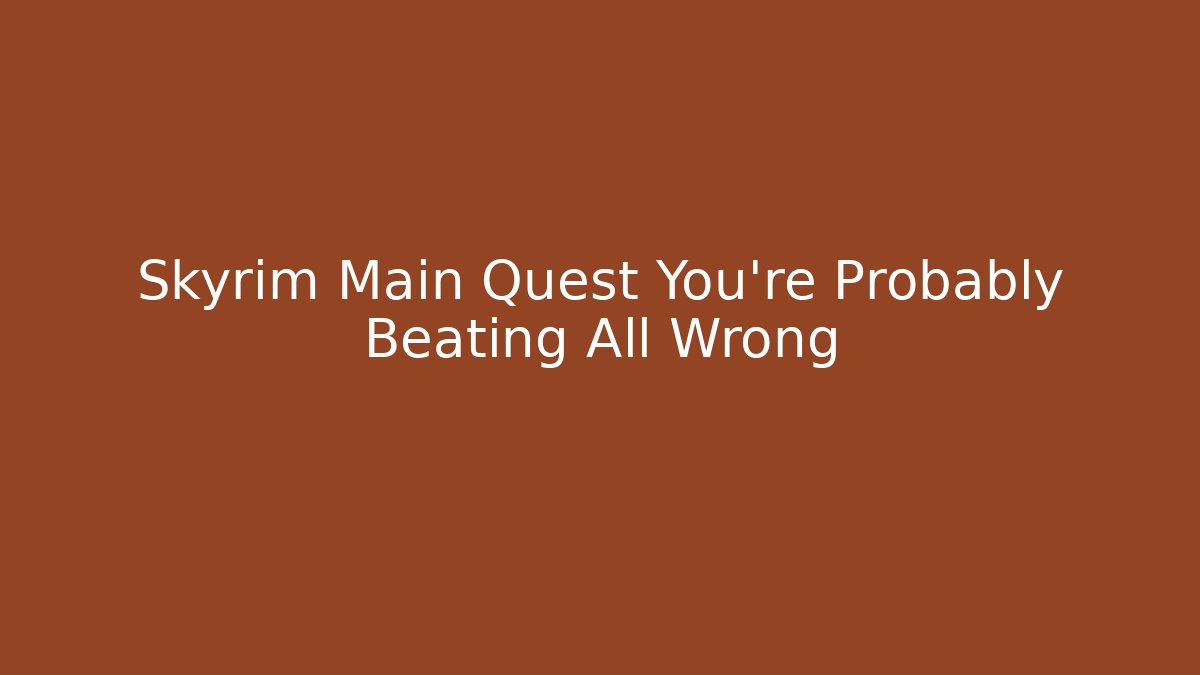 Skyrim Main Quest You're Probably Beating All Wrong